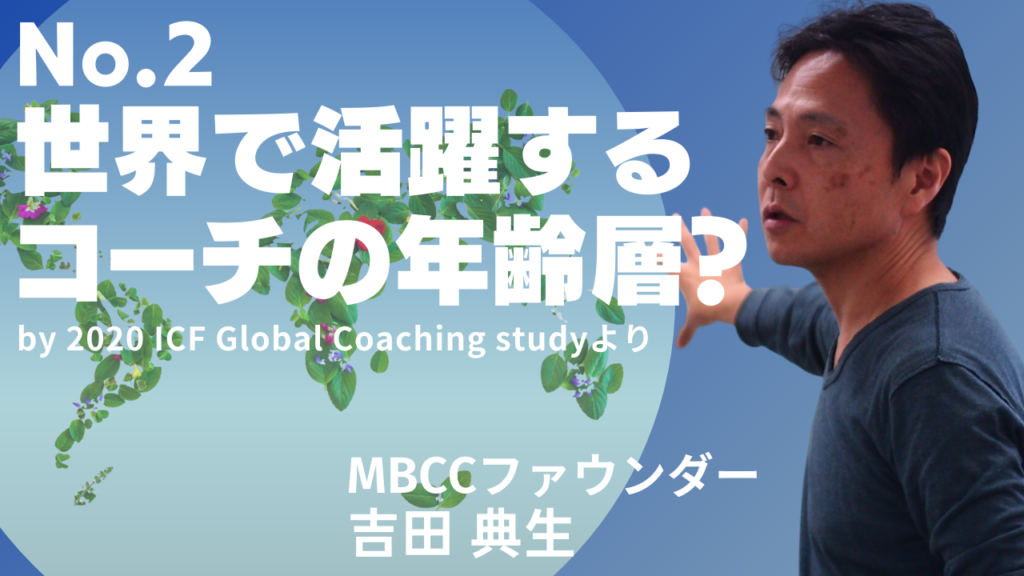 No.2
世界で活躍する
コーチの年齢層?
by 2020 ICF Global Coaching studyより

MBCCファウンダー
吉田 典生